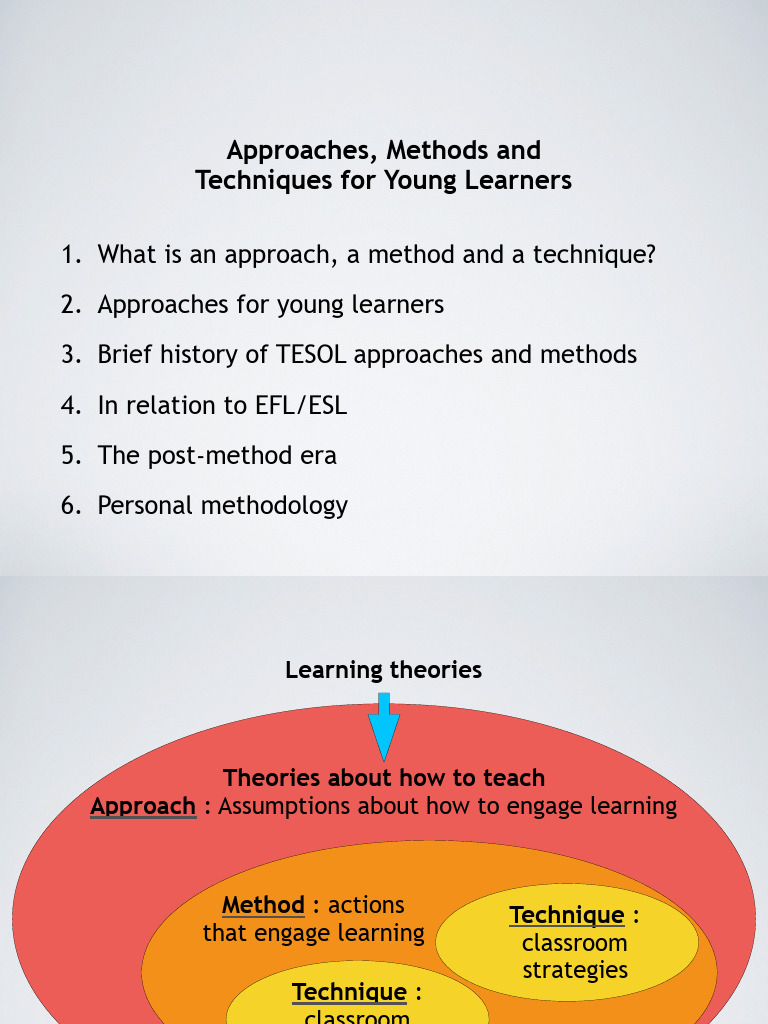 Approaches, Methods and
Techniques for Young Learners

1. What is an approach, a method and a technique?
2. Approaches for young learners
3. Brief history of TESOL approaches and methods
4. In relation to EFL/ESL
5. The post-method era
6. Personal methodology

Learning theories

Theories about how to teach
Approach : Assumptions about how to engage learning

Method : actions that engage learning

Technique : classroom strategies

Technique : classroom